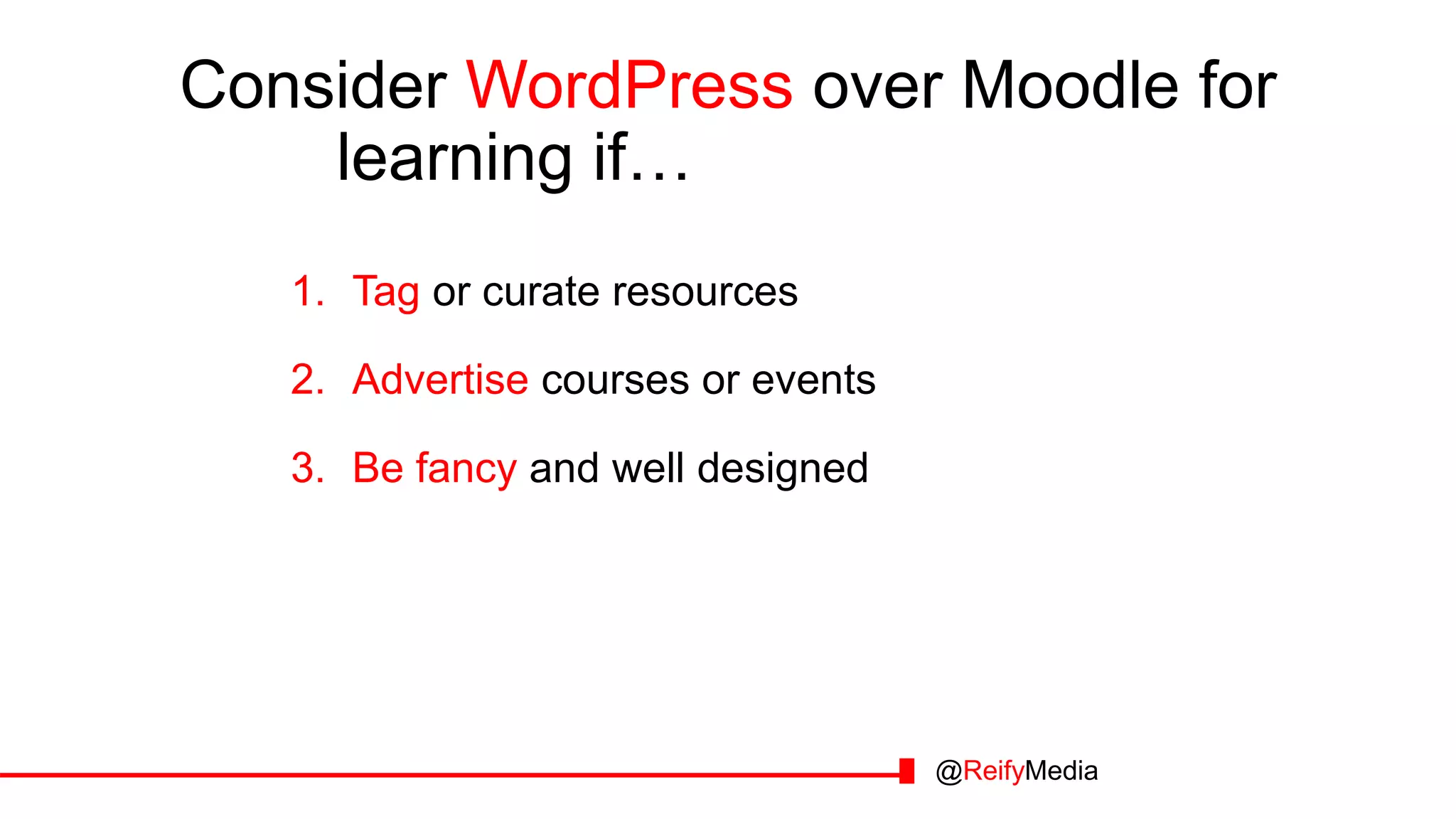 Consider WordPress over Moodle for learning if…

1. Tag or curate resources
2. Advertise courses or events
3. Be fancy and well designed

@ReifyMedia